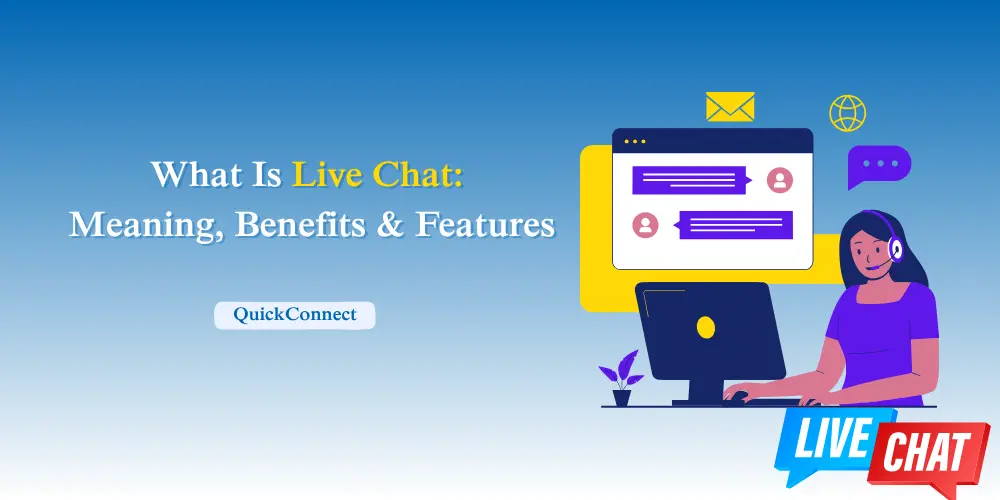 What Is Live Chat:
Meaning, Benefits & Features

QuickConnect

LIVE CHAT